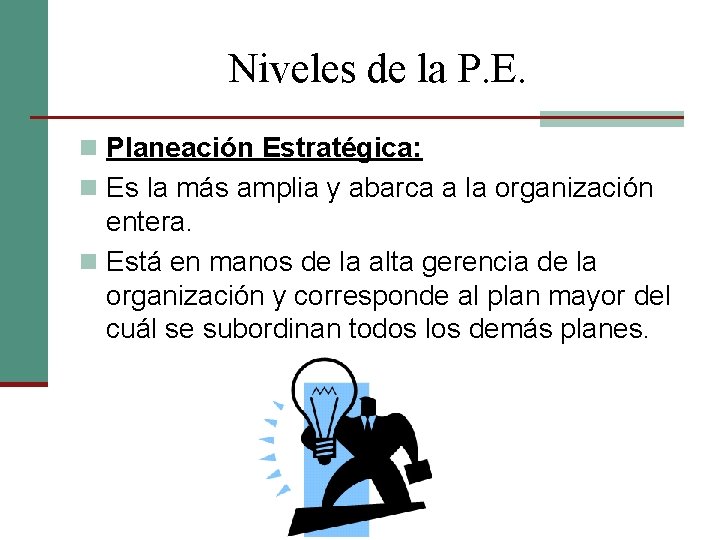 Niveles de la P.E.

Planeación Estratégica:

Es la más amplia y abarca a la organización entera.

Está en manos de la alta gerencia de la organización y corresponde al plan mayor del cuál se subordinan todos los demás planes.